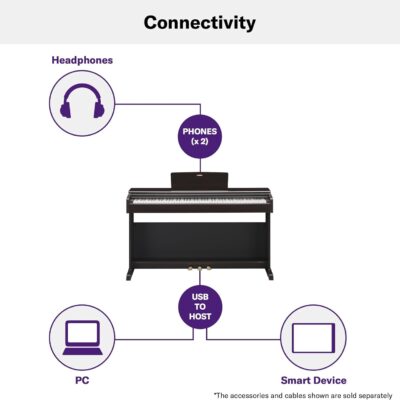 Connectivity

Headphones

PHONES (x 2)

USB TO HOST

PC

Smart Device

*The accessories and cables shown are sold separately